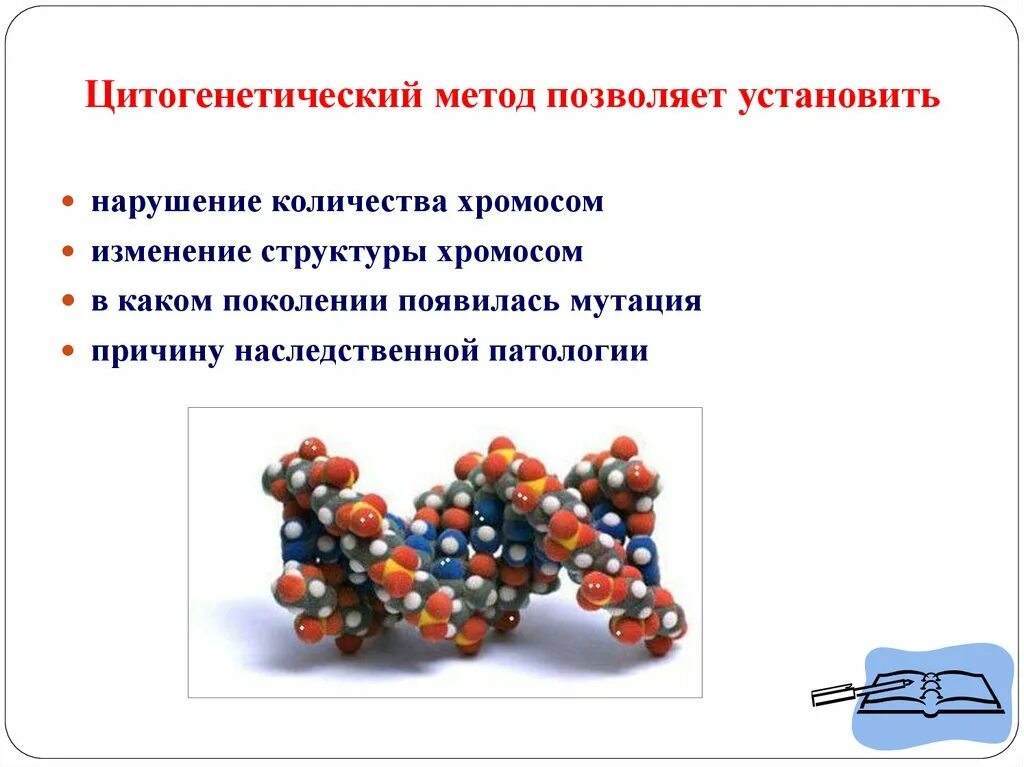 Цитогенетический метод позволяет установить

- нарушение количества хромосом
- изменение структуры хромосом
- в каком поколении появилась мутация
- причину наследственной патологии